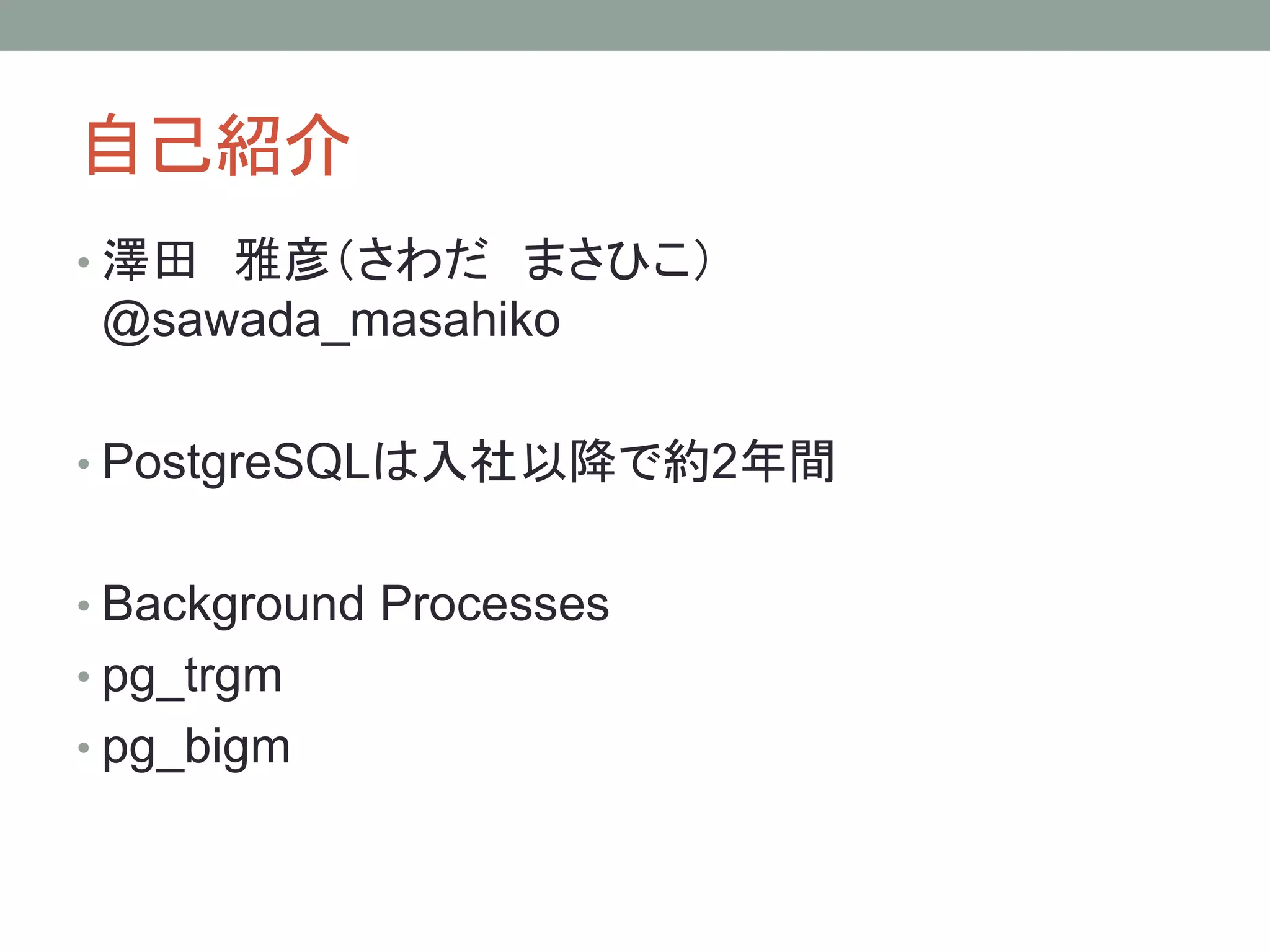 自己紹介

• 澤田　雅彦（さわだ　まさひこ）
@sawada_masahiko

• PostgreSQLは入社以降で約2年間

• Background Processes
• pg_trgm
• pg_bigm